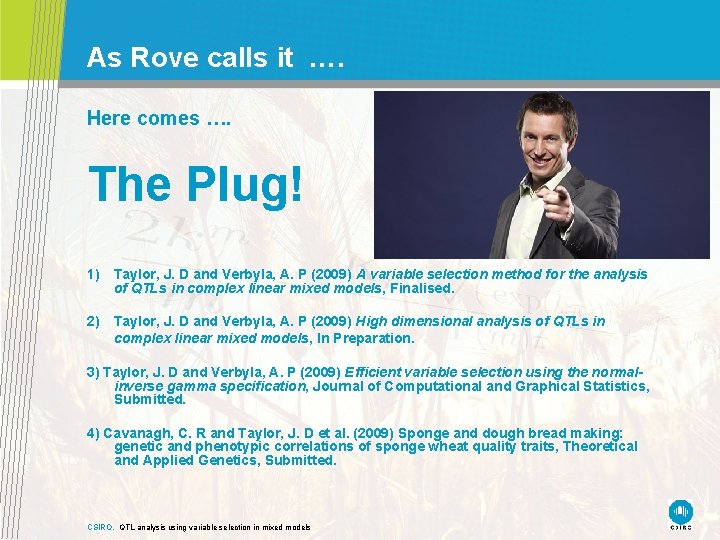 As Rove calls it ….

Here comes ….

The Plug!

1) Taylor, J. D and Verbyla, A. P (2009) A variable selection method for the analysis of QTLs in complex linear mixed models, Finalised.

2) Taylor, J. D and Verbyla, A. P (2009) High dimensional analysis of QTLs in complex linear mixed models, In Preparation.

3) Taylor, J. D and Verbyla, A. P (2009) Efficient variable selection using the normal-inverse gamma specification, Journal of Computational and Graphical Statistics, Submitted.

4) Cavanagh, C. R and Taylor, J. D et al. (2009) Sponge and dough bread making: genetic and phenotypic correlations of sponge wheat quality traits, Theoretical and Applied Genetics, Submitted.

CSIRO. QTL analysis using variable selection in mixed models

CSIRO